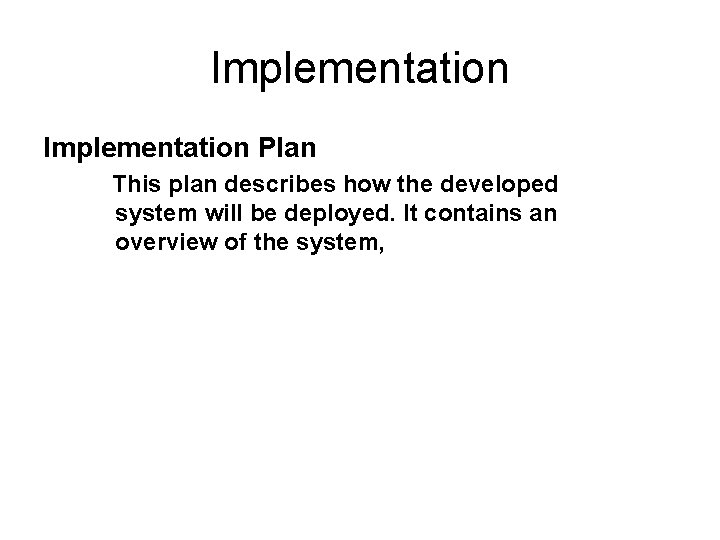 Implementation

Implementation Plan

This plan describes how the developed system will be deployed. It contains an overview of the system,